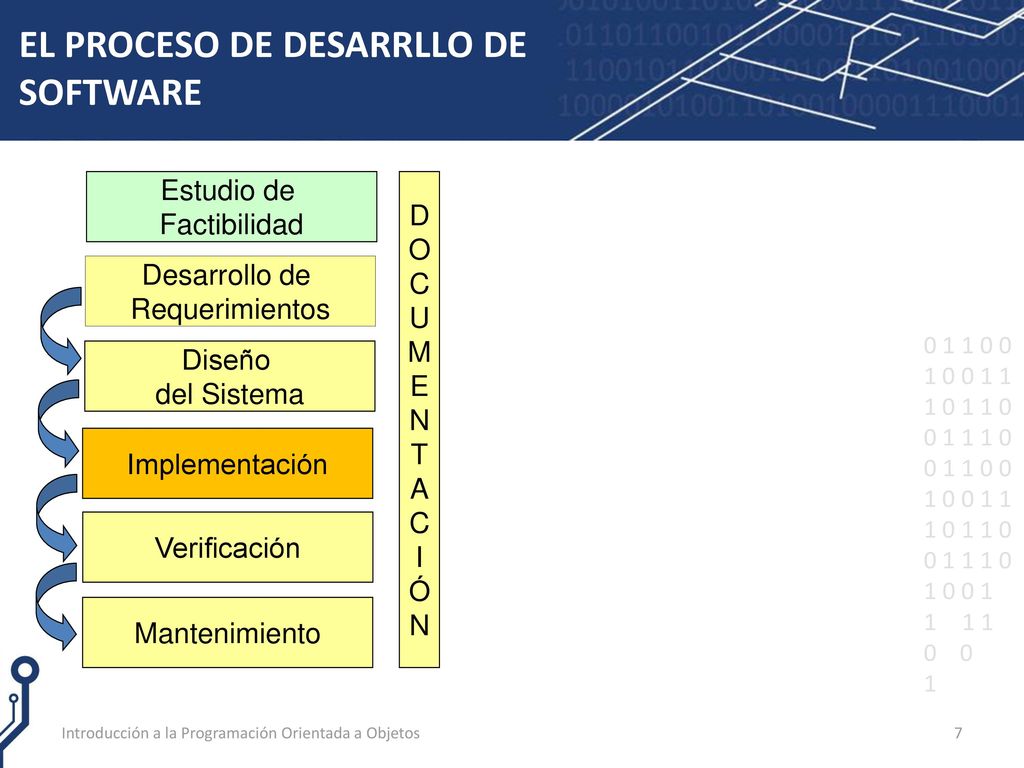 EL PROCESO DE DESARRLLO DE SOFTWARE

Estudio de Factibilidad

Desarrollo de Requerimientos

Diseño del Sistema

Implementación

Verificación

Mantenimiento

D
O
C
U
M
E
N
T
A
C
I
Ó
N

0 1 1 0 0
1 0 0 1 1
1 0 1 1 0
0 1 1 1 0
0 1 1 0 0
1 0 0 1 1
1 0 1 1 0
0 1 1 1 0
1 0 0 1
1 1 1
0 0
1

Introducción a la Programación Orientada a Objetos

7